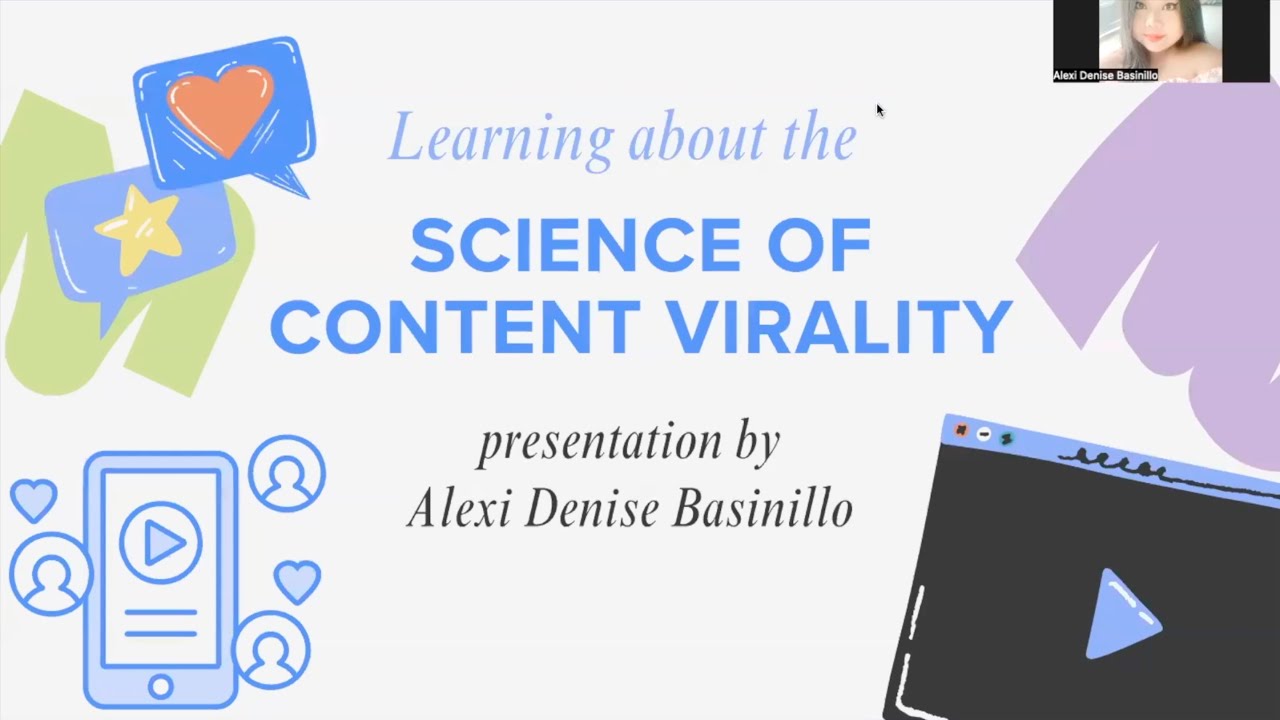 Alexi Denise Basinillo

Learning about the

SCIENCE OF CONTENT VIRALITY

presentation by Alexi Denise Basinillo